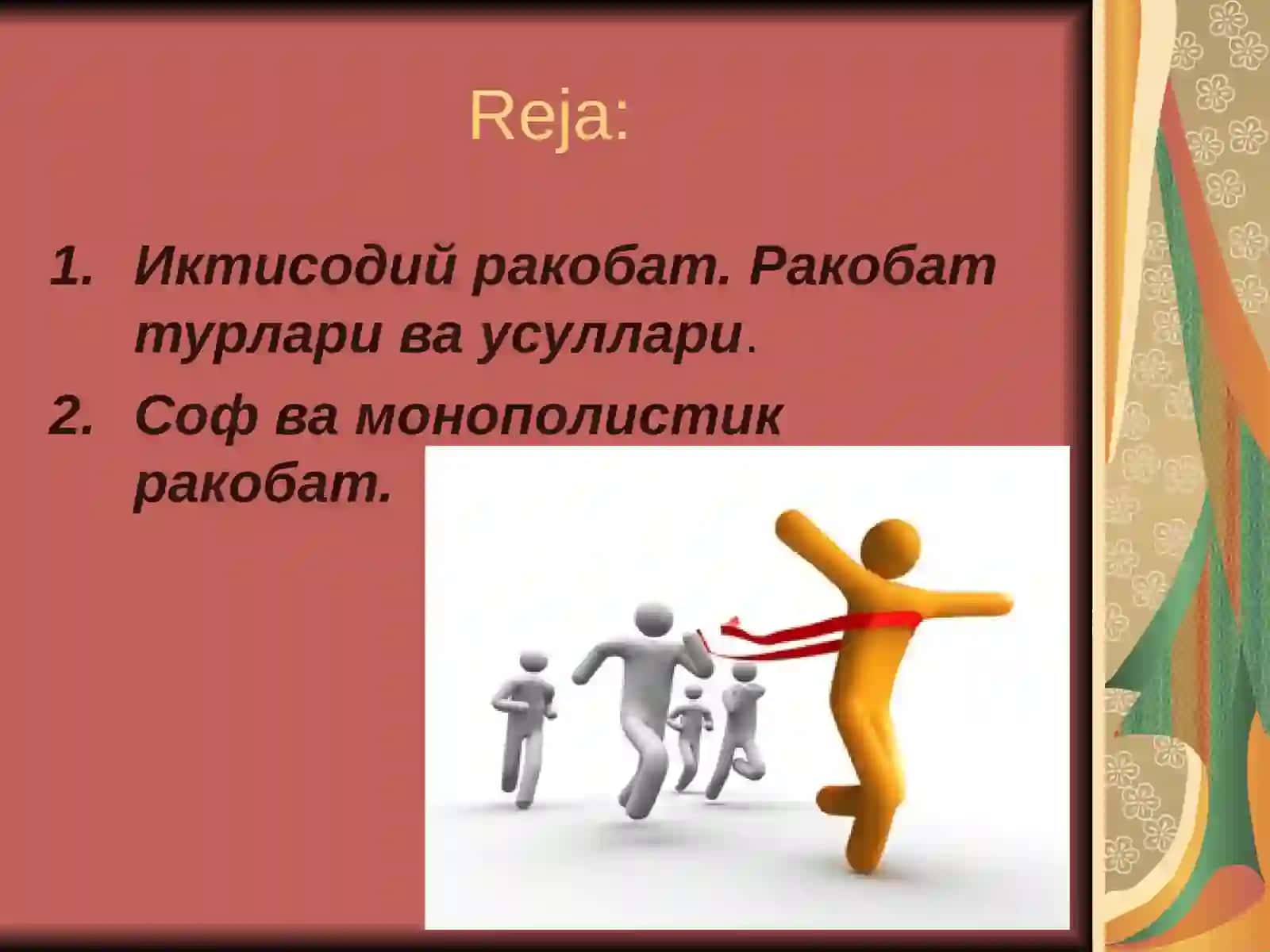 Reja:

1. Иктисодий ракобат. Ракобат турлари ва усуллари.
2. Соф ва монополистик ракобат.